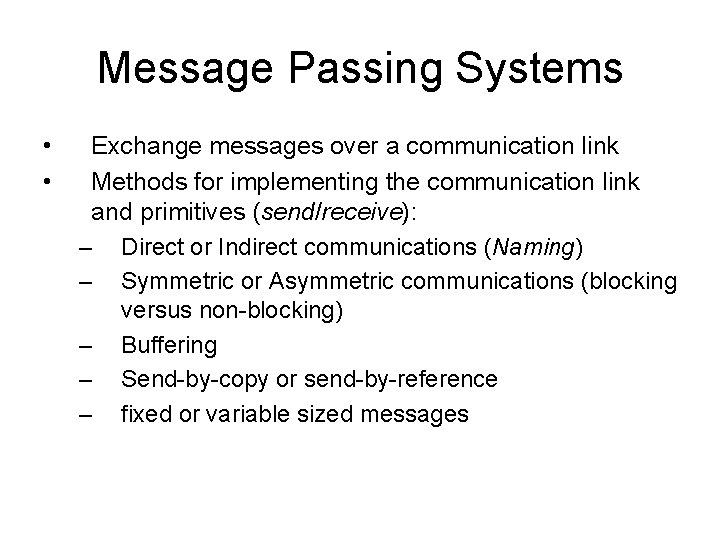 Message Passing Systems

• Exchange messages over a communication link
• Methods for implementing the communication link and primitives (send/receive):
– Direct or Indirect communications (Naming)
– Symmetric or Asymmetric communications (blocking versus non-blocking)
– Buffering
– Send-by-copy or send-by-reference
– fixed or variable sized messages